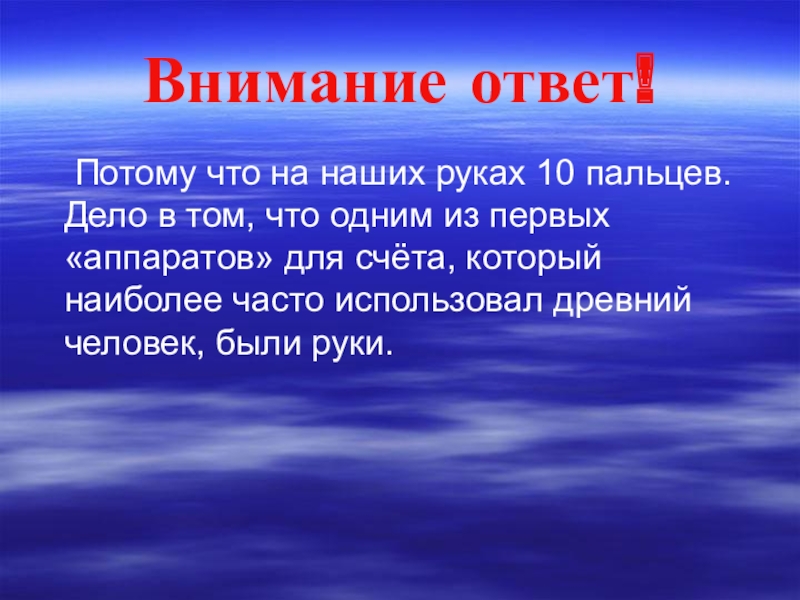 Внимание ответ!

Потому что на наших руках 10 пальцев. Дело в том, что одним из первых «аппаратов» для счёта, который наиболее часто использовал древний человек, были руки.